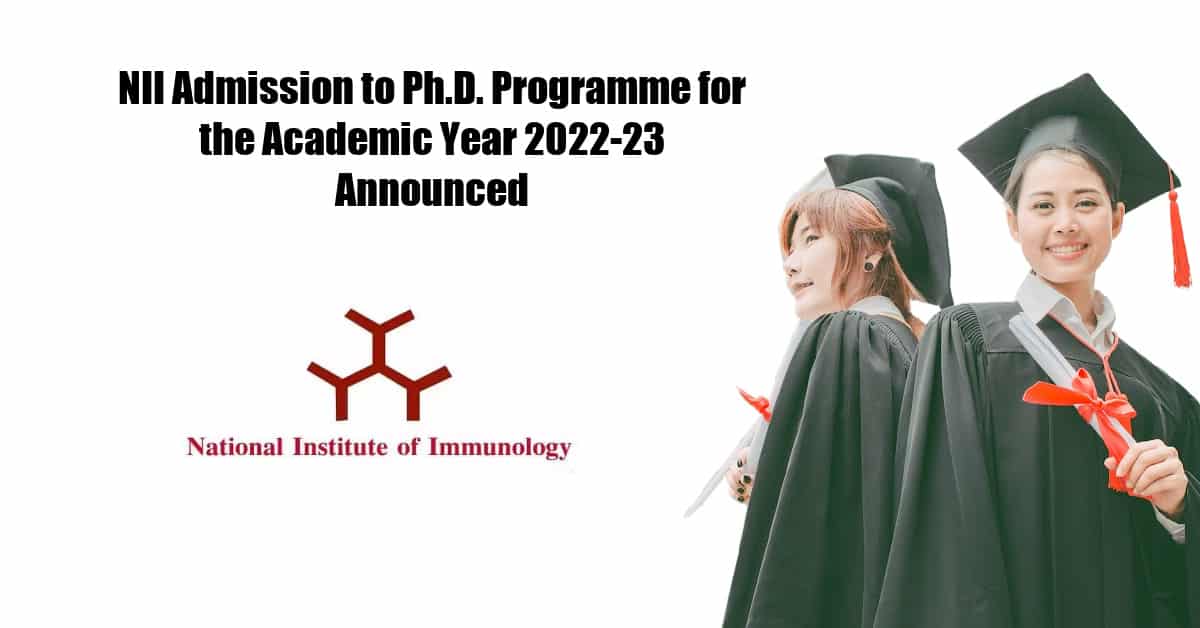 NII Admission to Ph.D. Programme for the Academic Year 2022-23 Announced

National Institute of Immunology